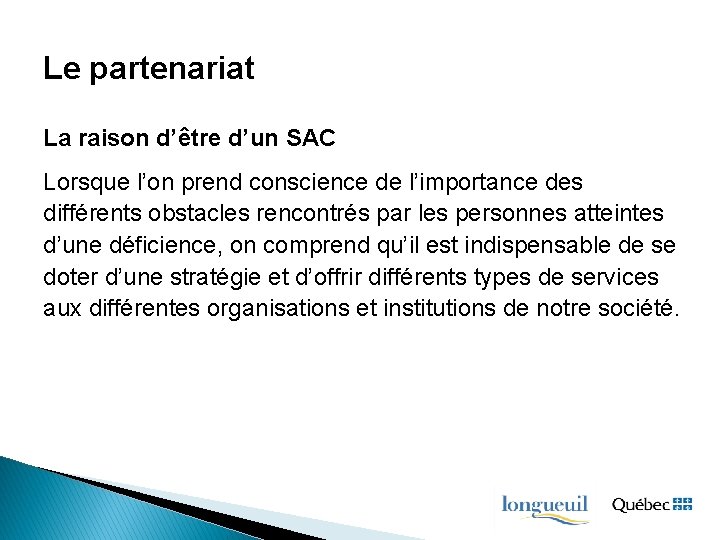 Le partenariat

La raison d'être d'un SAC

Lorsque l'on prend conscience de l'importance des différents obstacles rencontrés par les personnes atteintes d'une déficience, on comprend qu'il est indispensable de se doter d'une stratégie et d'offrir différents types de services aux différentes organisations et institutions de notre société.

longueuil Québec